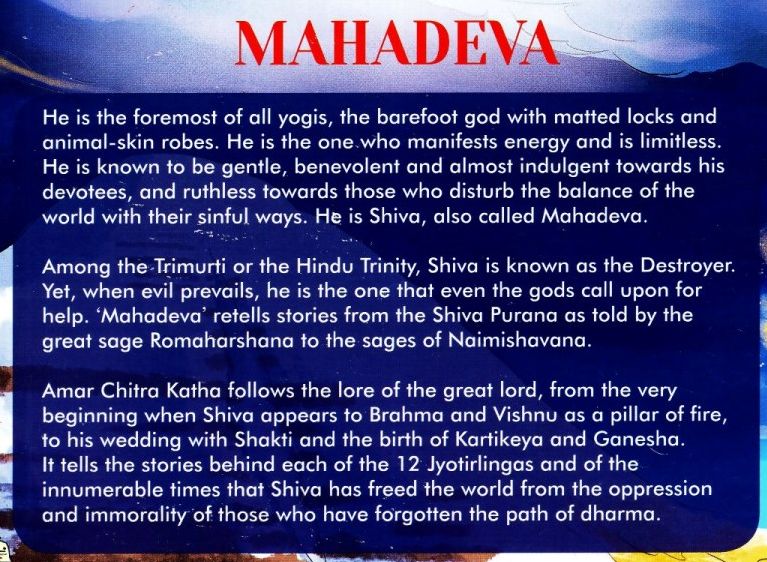 MAHADEVA

He is the foremost of all yogis, the barefoot god with matted locks and animal-skin robes. He is the one who manifests energy and is limitless. He is known to be gentle, benevolent and almost indulgent towards his devotees, and ruthless towards those who disturb the balance of the world with their sinful ways. He is Shiva, also called Mahadeva.

Among the Trimurti or the Hindu Trinity, Shiva is known as the Destroyer. Yet, when evil prevails, he is the one that even the gods call upon for help. 'Mahadeva' retells stories from the Shiva Purana as told by the great sage Romaharshana to the sages of Naimishavana.

Amar Chitra Katha follows the lore of the great lord, from the very beginning when Shiva appears to Brahma and Vishnu as a pillar of fire, to his wedding with Shakti and the birth of Kartikeya and Ganesha. It tells the stories behind each of the 12 Jyotirlingas and of the innumerable times that Shiva has freed the world from the oppression and immorality of those who have forgotten the path of dharma.